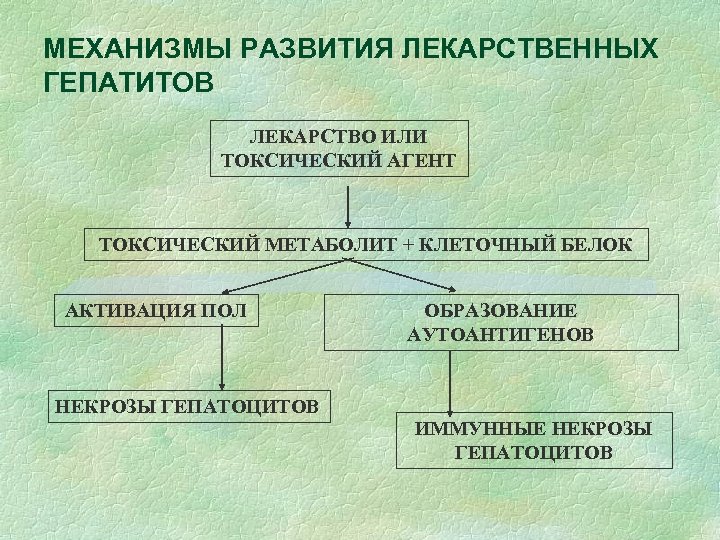 МЕХАНИЗМЫ РАЗВИТИЯ ЛЕКАРСТВЕННЫХ ГЕПАТИТОВ

ЛЕКАРСТВО ИЛИ ТОКСИЧЕСКИЙ АГЕНТ

ТОКСИЧЕСКИЙ МЕТАБОЛИТ + КЛЕТОЧНЫЙ БЕЛОК

АКТИВАЦИЯ ПОЛ

ОБРАЗОВАНИЕ АУТОАНТИГЕНОВ

НЕКРОЗЫ ГЕПАТОЦИТОВ

ИММУННЫЕ НЕКРОЗЫ ГЕПАТОЦИТОВ